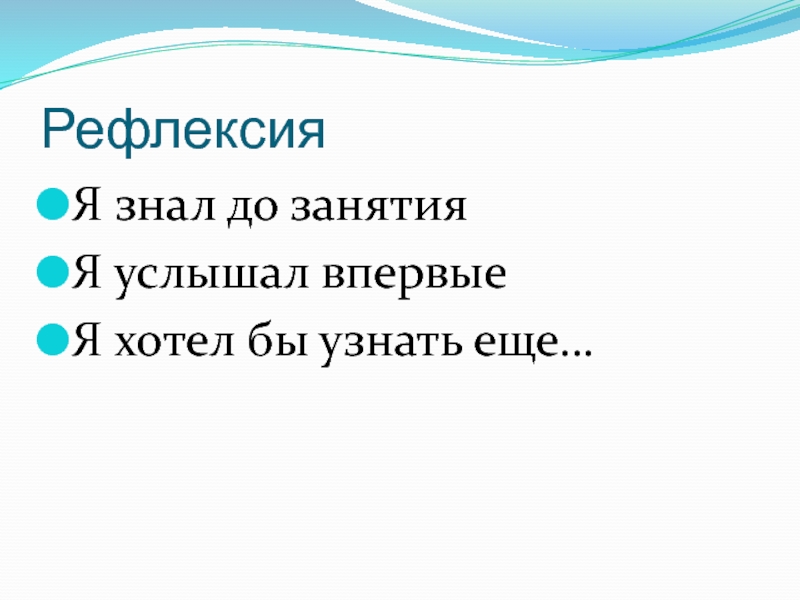 Рефлексия

Я знал до занятия

Я услышал впервые

Я хотел бы узнать еще…